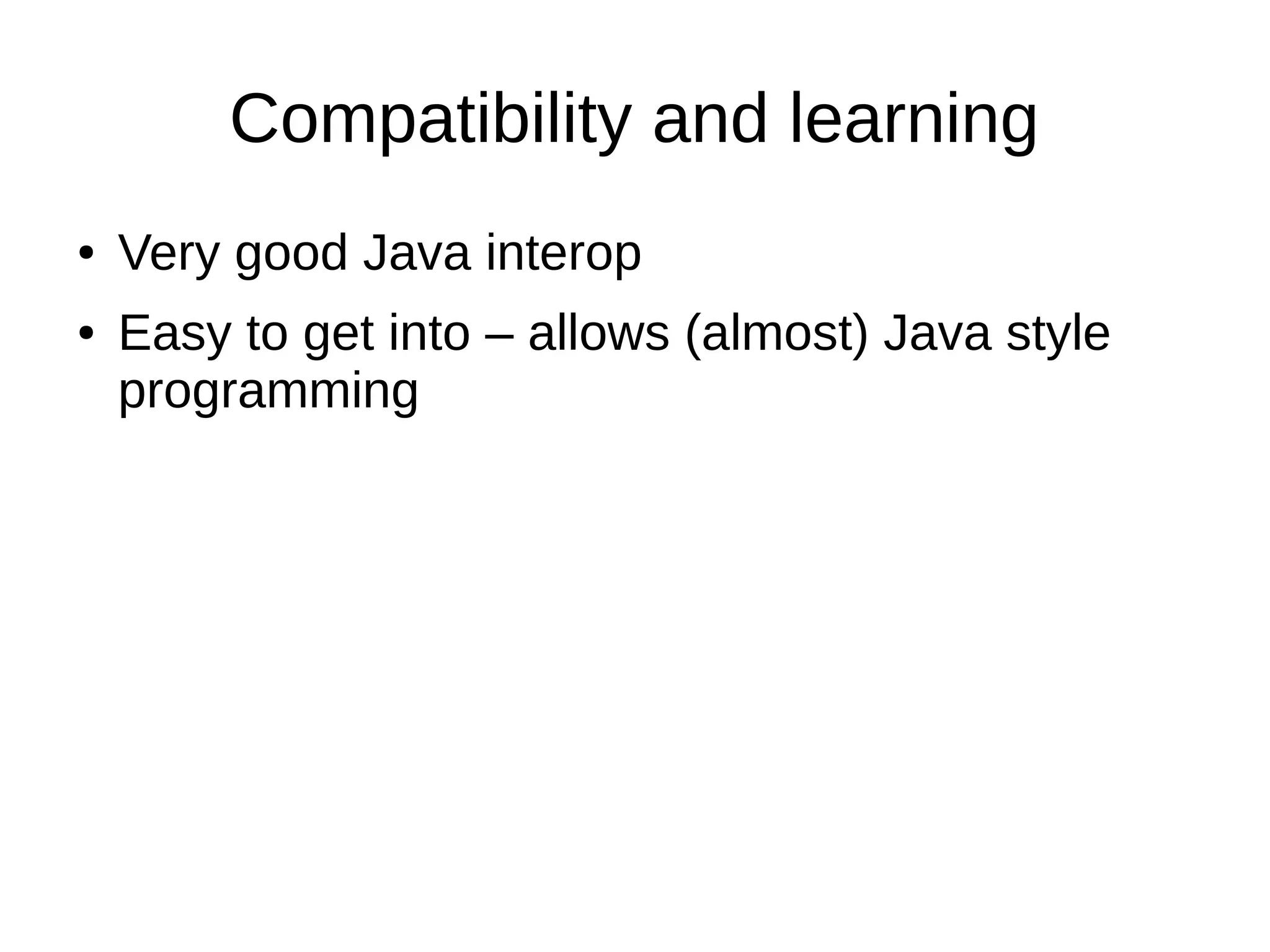 Compatibility and learning

• Very good Java interop
• Easy to get into – allows (almost) Java style programming